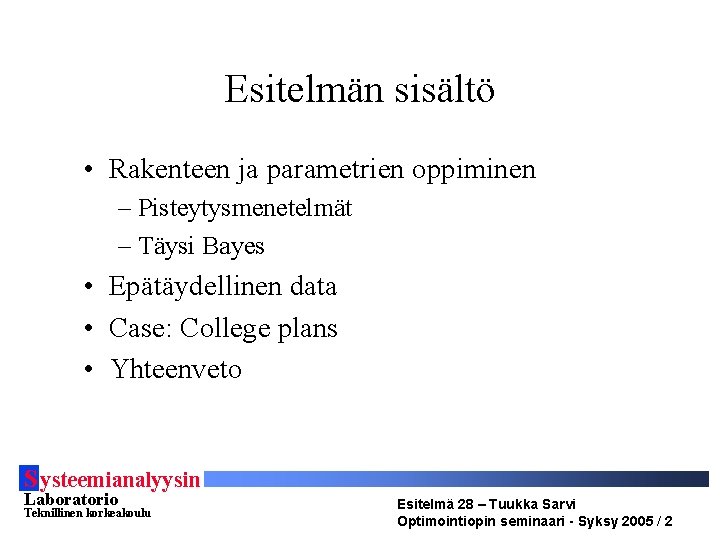 Esitelmän sisältö

• Rakenteen ja parametrien oppiminen
– Pisteytysmenetelmät
– Täysi Bayes
• Epätäydellinen data
• Case: College plans
• Yhteenveto

Systeemianalyysin
Laboratorio
Teknillinen korkeakoulu

Esitelmä 28 – Tuukka Sarvi
Optimointiopin seminaari - Syksy 2005 / 2